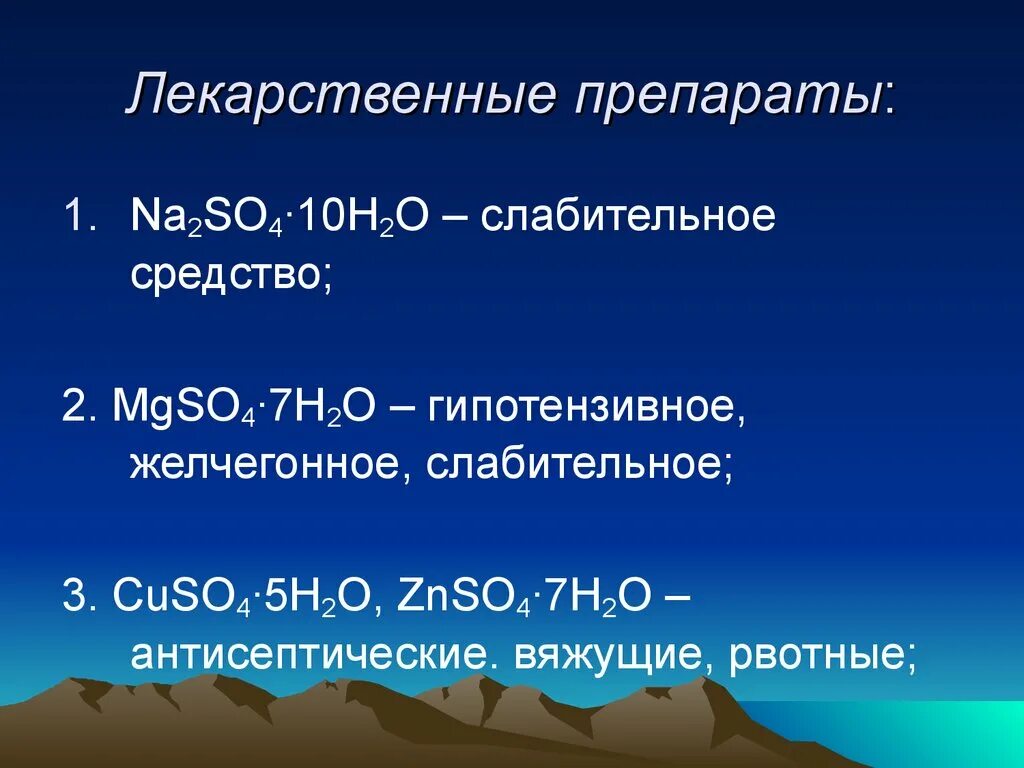 Лекарственные препараты:

1. $Na_2SO_4 \cdot 10H_2O$ – слабительное средство;

2. $MgSO_4 \cdot 7H_2O$ – гипотензивное, желчегонное, слабительное;

3. $CuSO_4 \cdot 5H_2O$, $ZnSO_4 \cdot 7H_2O$ – антисептические. вяжущие, рвотные;